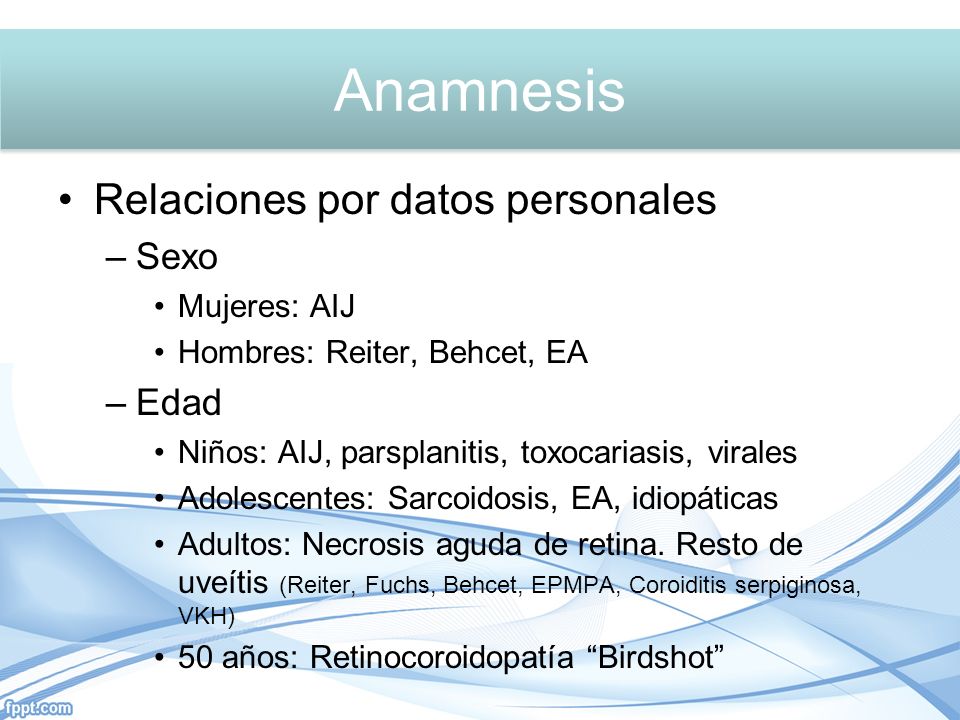 Anamnesis

• Relaciones por datos personales
– Sexo
• Mujeres: AIJ
• Hombres: Reiter, Behcet, EA
– Edad
• Niños: AIJ, parsplanitis, toxocariasis, virales
• Adolescentes: Sarcoidosis, EA, idiopáticas
• Adultos: Necrosis aguda de retina. Resto de uveítis (Reiter, Fuchs, Behcet, EPMPA, Coroiditis serpiginosa, VKH)
• 50 años: Retinocoroidopatía “Birdshot”

fppt.com